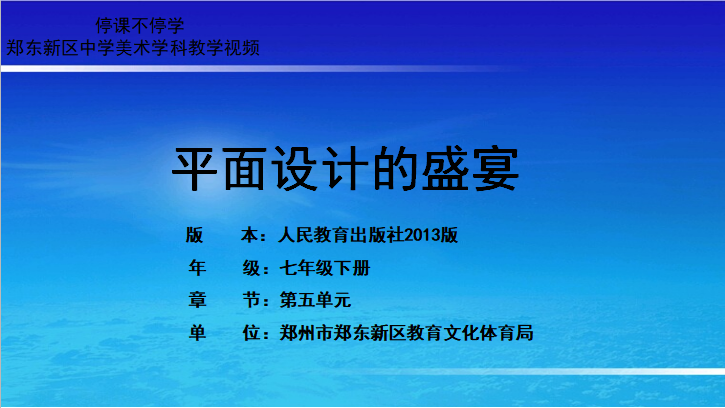 停课不停学
郑东新区中学美术学科教学视频

平面设计的盛宴

版　　本：人民教育出版社2013版
年　　级：七年级下册
章　　节：第五单元
单　　位：郑州市郑东新区教育文化体育局